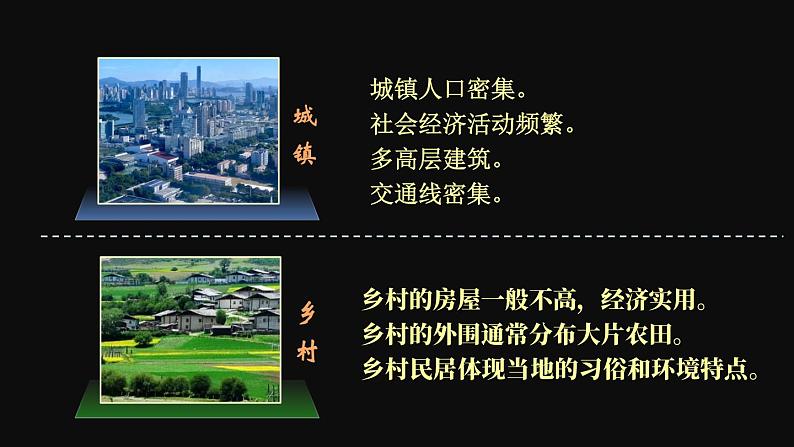 城镇

城镇人口密集。
社会经济活动频繁。
多高层建筑。
交通线密集。

乡村

乡村的房屋一般不高，经济实用。
乡村的外围通常分布大片农田。
乡村民居体现当地的习俗和环境特点。